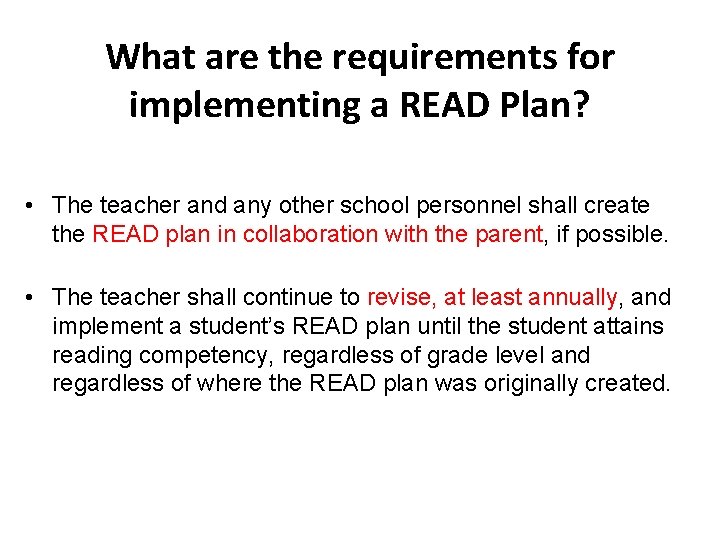 What are the requirements for implementing a READ Plan?

• The teacher and any other school personnel shall create the READ plan in collaboration with the parent, if possible.

• The teacher shall continue to revise, at least annually, and implement a student's READ plan until the student attains reading competency, regardless of grade level and regardless of where the READ plan was originally created.